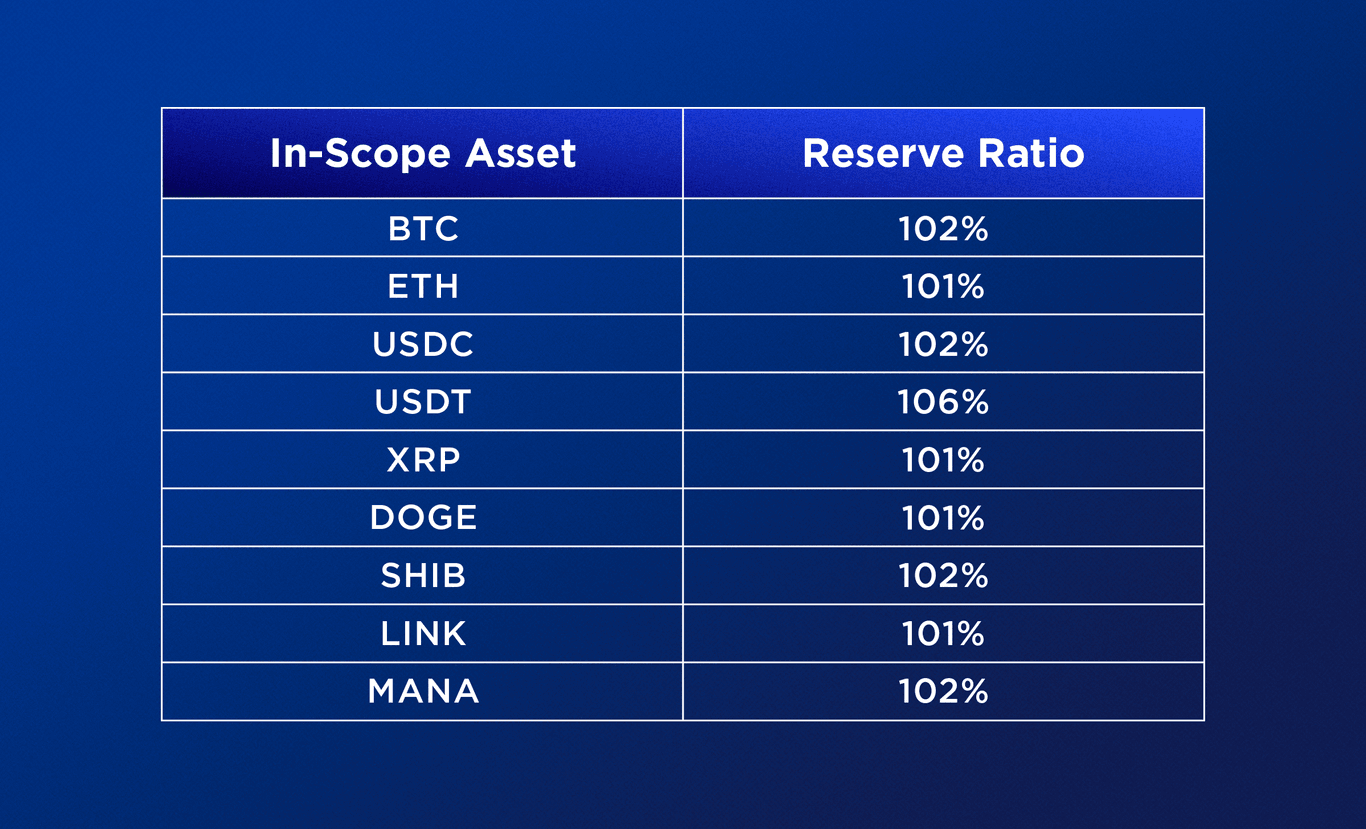 | In-Scope Asset | Reserve Ratio |
|---|---|
| BTC | 102% |
| ETH | 101% |
| USDC | 102% |
| USDT | 106% |
| XRP | 101% |
| DOGE | 101% |
| SHIB | 102% |
| LINK | 101% |
| MANA | 102% |